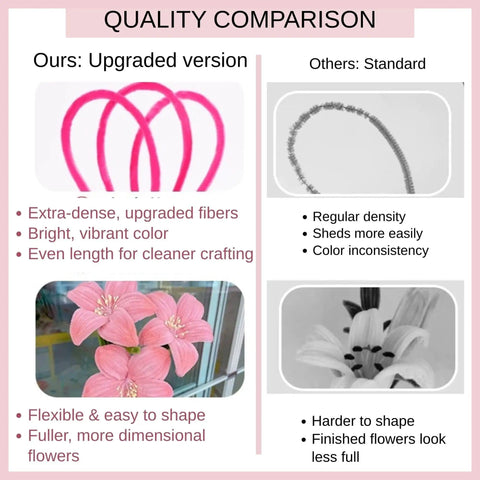 QUALITY COMPARISON

Ours: Upgraded version

• Extra-dense, upgraded fibers
• Bright, vibrant color
• Even length for cleaner crafting

• Flexible & easy to shape
• Fuller, more dimensional flowers

Others: Standard

• Regular density
• Sheds more easily
• Color inconsistency

• Harder to shape
• Finished flowers look less full